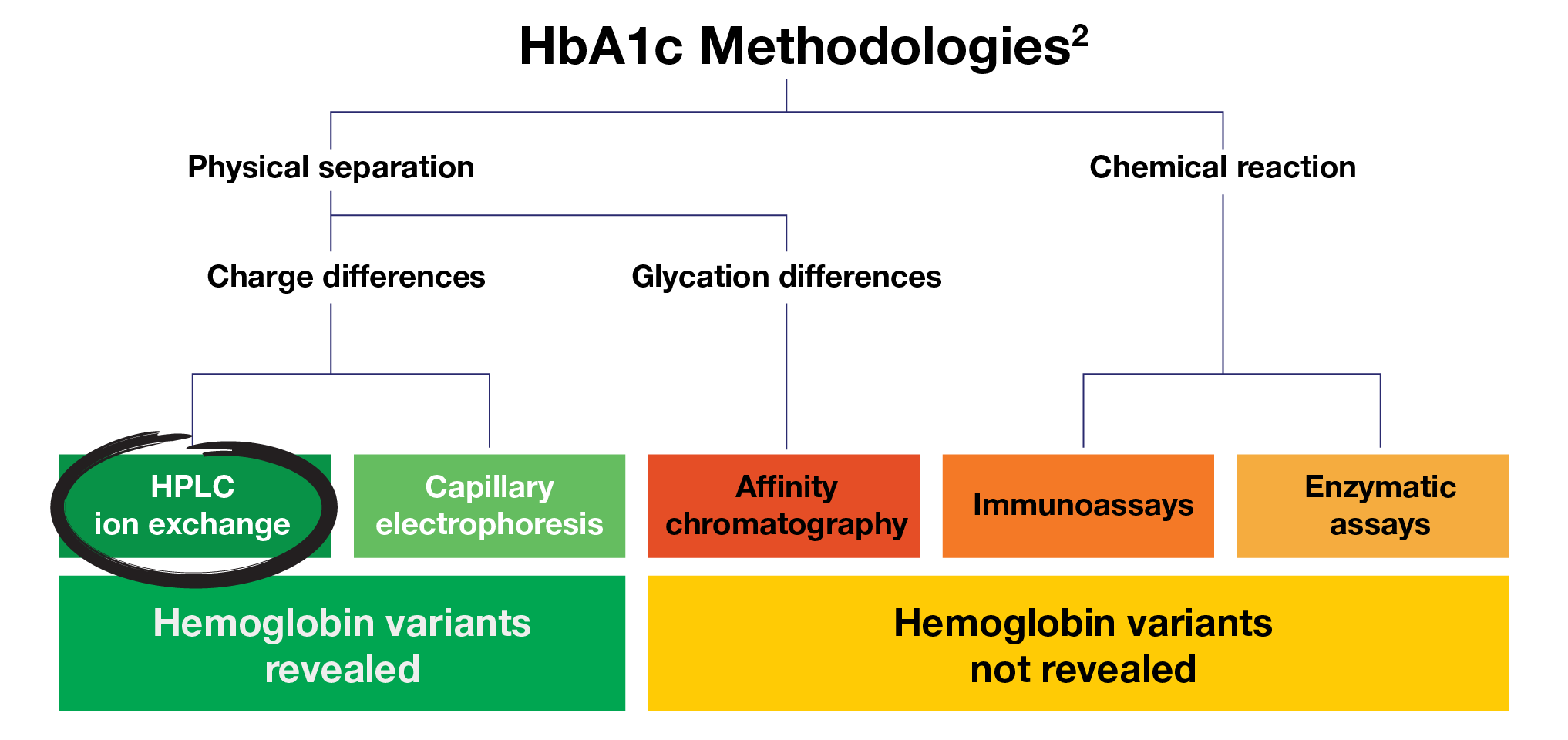 HbA1c Methodologies$^2$

Physical separation

Chemical reaction

Charge differences

Glycation differences

HPLC ion exchange

Capillary electrophoresis

Affinity chromatography

Immunoassays

Enzymatic assays

Hemoglobin variants revealed

Hemoglobin variants not revealed